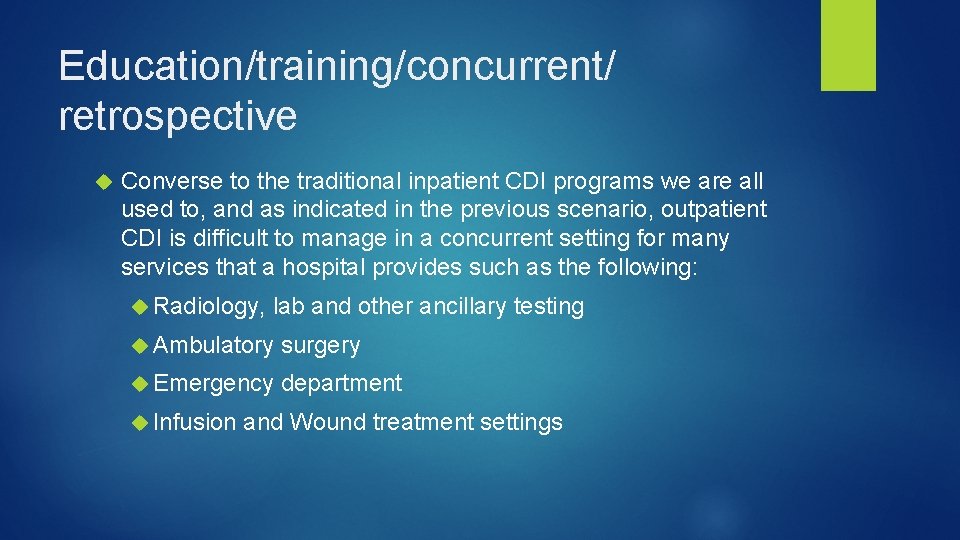 Education/training/concurrent/ retrospective

Converse to the traditional inpatient CDI programs we are all used to, and as indicated in the previous scenario, outpatient CDI is difficult to manage in a concurrent setting for many services that a hospital provides such as the following:

Radiology, lab and other ancillary testing

Ambulatory surgery

Emergency department

Infusion and Wound treatment settings